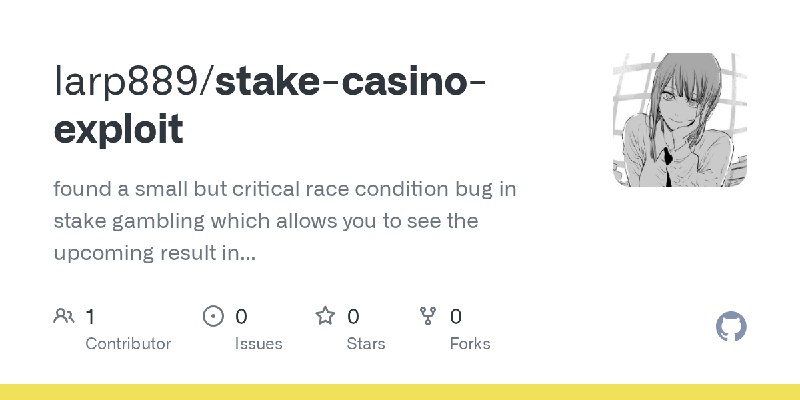 larp889/stake-casino-exploit

found a small but critical race condition bug in stake gambling which allows you to see the upcoming result in...

1
Contributor

0
Issues

0
Stars

0
Forks